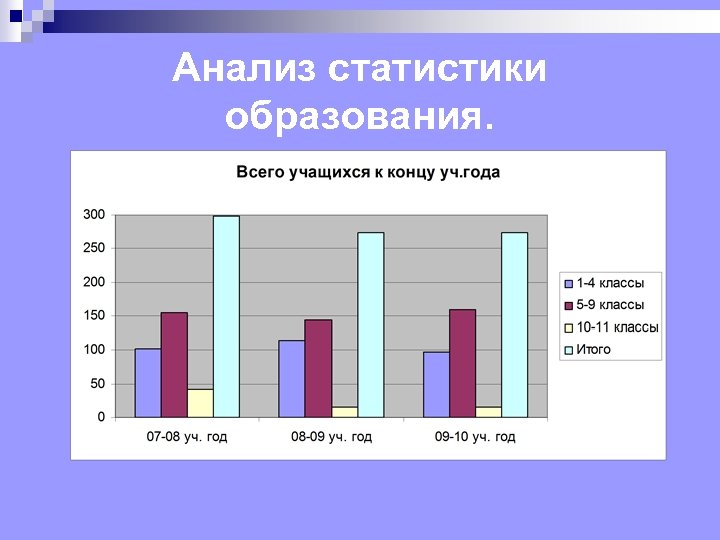 Анализ статистики образования.

Всего учащихся к концу уч.года

300
250
200
150
100
50
0

07-08 уч. год
08-09 уч. год
09-10 уч. год

1-4 классы
5-9 классы
10-11 классы
Итого